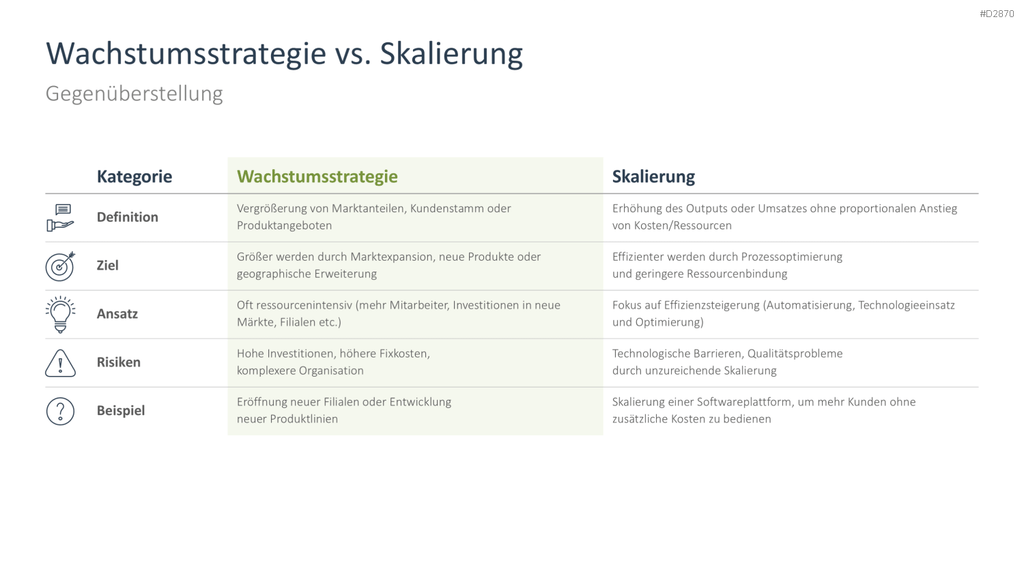 #D2870

Wachstumsstrategie vs. Skalierung

Gegenüberstellung

| Kategorie | Wachstumsstrategie | Skalierung |
|---|---|---|
| Definition | Vergrößerung von Marktanteilen, Kundenstamm oder Produktangeboten | Erhöhung des Outputs oder Umsatzes ohne proportionalen Anstieg von Kosten/Ressourcen |
| Ziel | Größer werden durch Marktexpansion, neue Produkte oder geographische Erweiterung | Effizienter werden durch Prozessoptimierung und geringere Ressourcenbindung |
| Ansatz | Oft ressourcenintensiv (mehr Mitarbeiter, Investitionen in neue Märkte, Filialen etc.) | Fokus auf Effizienzsteigerung (Automatisierung, Technologieeinsatz und Optimierung) |
| Risiken | Hohe Investitionen, höhere Fixkosten, komplexere Organisation | Technologische Barrieren, Qualitätsprobleme durch unzureichende Skalierung |
| Beispiel | Eröffnung neuer Filialen oder Entwicklung neuer Produktlinien | Skalierung einer Softwareplattform, um mehr Kunden ohne zusätzliche Kosten zu bedienen |